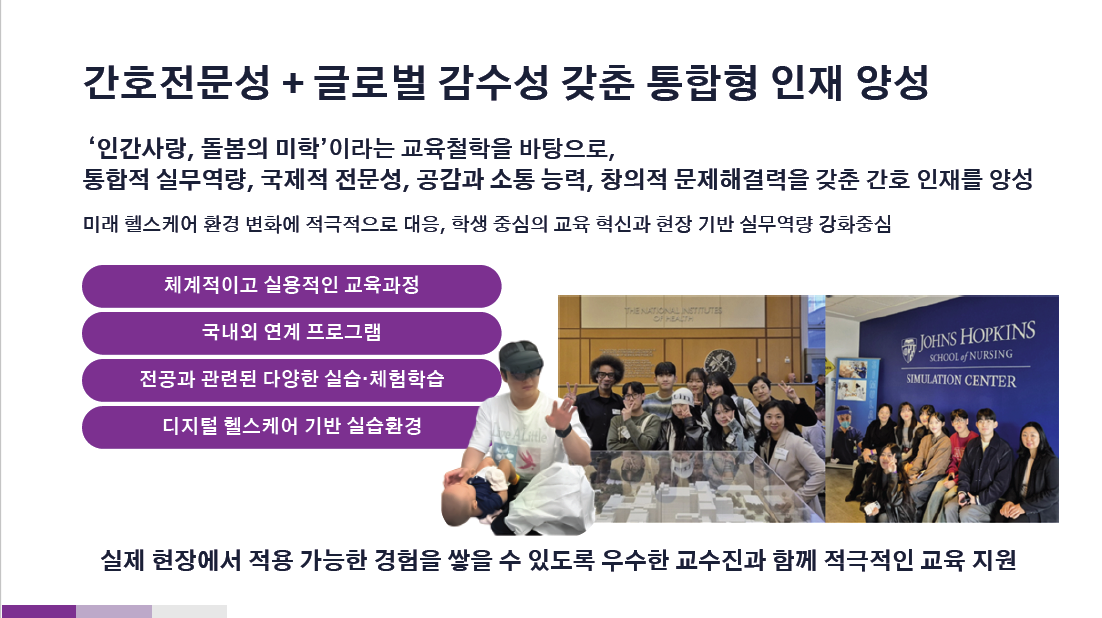 간호전문성 + 글로벌 감수성 갖춘 통합형 인재 양성

‘인간사랑, 돌봄의 미학’이라는 교육철학을 바탕으로,
통합적 실무역량, 국제적 전문성, 공감과 소통 능력, 창의적 문제해결력을 갖춘 간호 인재를 양성

미래 헬스케어 환경 변화에 적극적으로 대응, 학생 중심의 교육 혁신과 현장 기반 실무역량 강화중심

체계적이고 실용적인 교육과정

국내외 연계 프로그램

전공과 관련된 다양한 실습·체험학습

디지털 헬스케어 기반 실습환경

THE NATIONAL INSTITUTES OF HEALTH

JOHNS HOPKINS
SCHOOL of NURSING
SIMULATION CENTER

실제 현장에서 적용 가능한 경험을 쌓을 수 있도록 우수한 교수진과 함께 적극적인 교육 지원